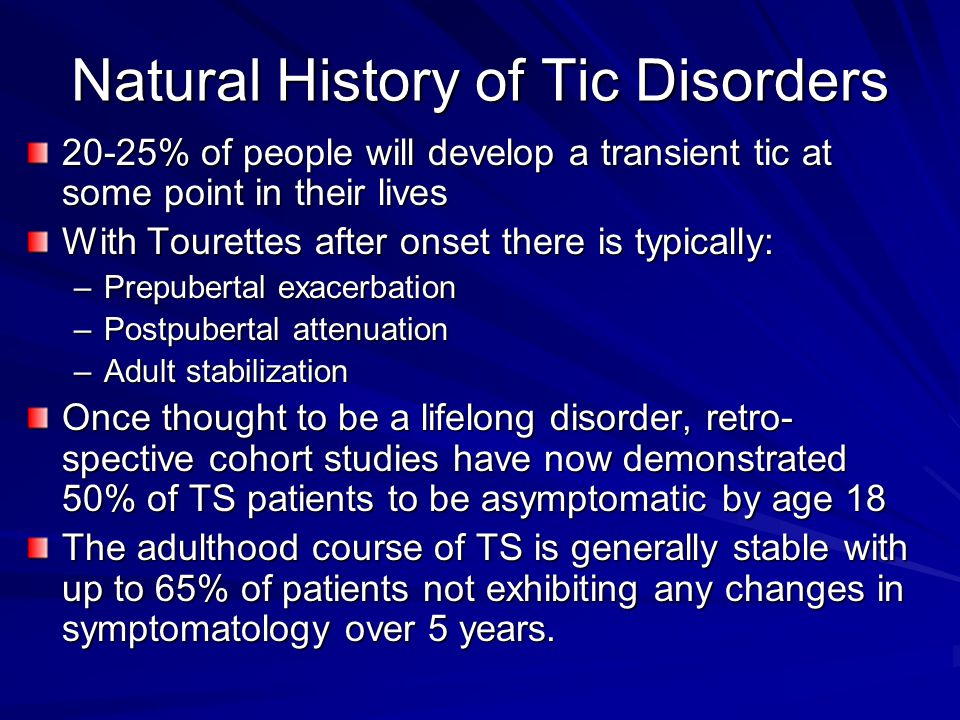 Natural History of Tic Disorders

20-25% of people will develop a transient tic at some point in their lives

With Tourettes after onset there is typically:
– Prepubertal exacerbation
– Postpubertal attenuation
– Adult stabilization

Once thought to be a lifelong disorder, retrospective cohort studies have now demonstrated 50% of TS patients to be asymptomatic by age 18

The adulthood course of TS is generally stable with up to 65% of patients not exhibiting any changes in symptomatology over 5 years.